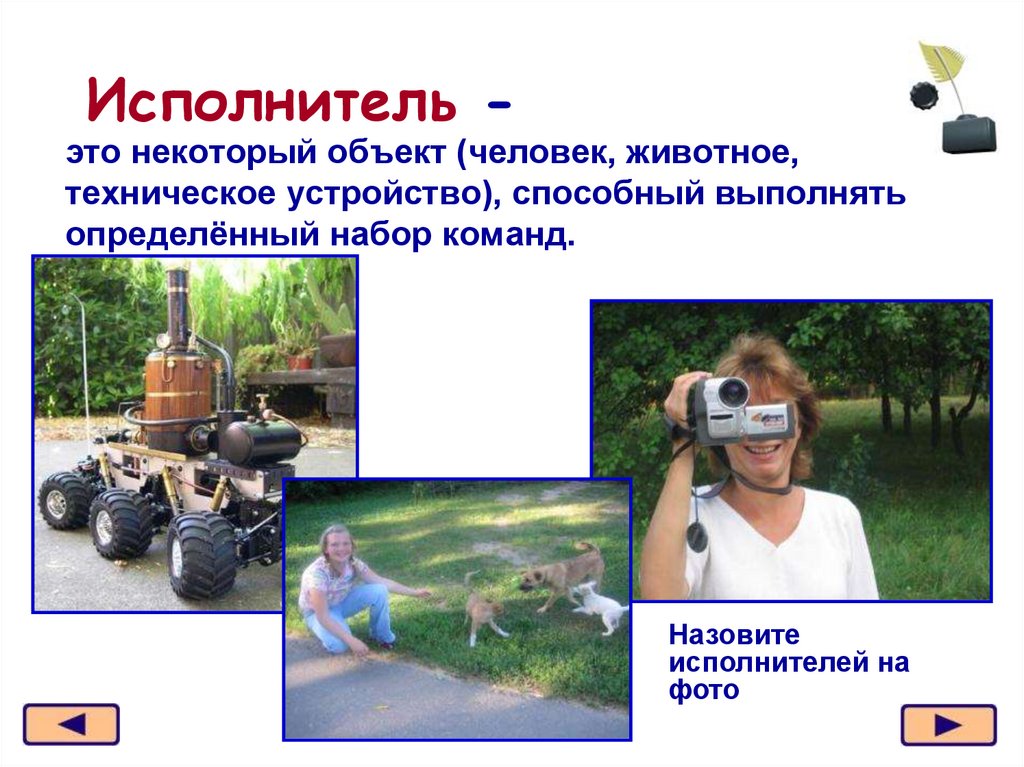 Исполнитель -

это некоторый объект (человек, животное, техническое устройство), способный выполнять определённый набор команд.

Назовите исполнителей на фото